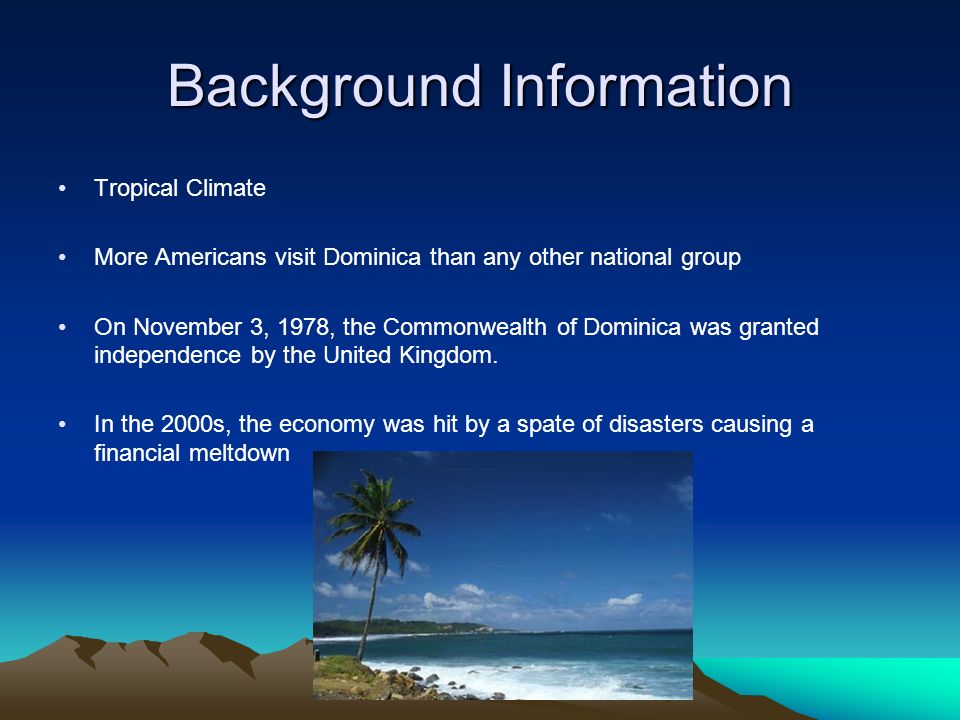 Background Information

• Tropical Climate

• More Americans visit Dominica than any other national group

• On November 3, 1978, the Commonwealth of Dominica was granted independence by the United Kingdom.

• In the 2000s, the economy was hit by a spate of disasters causing a financial meltdown